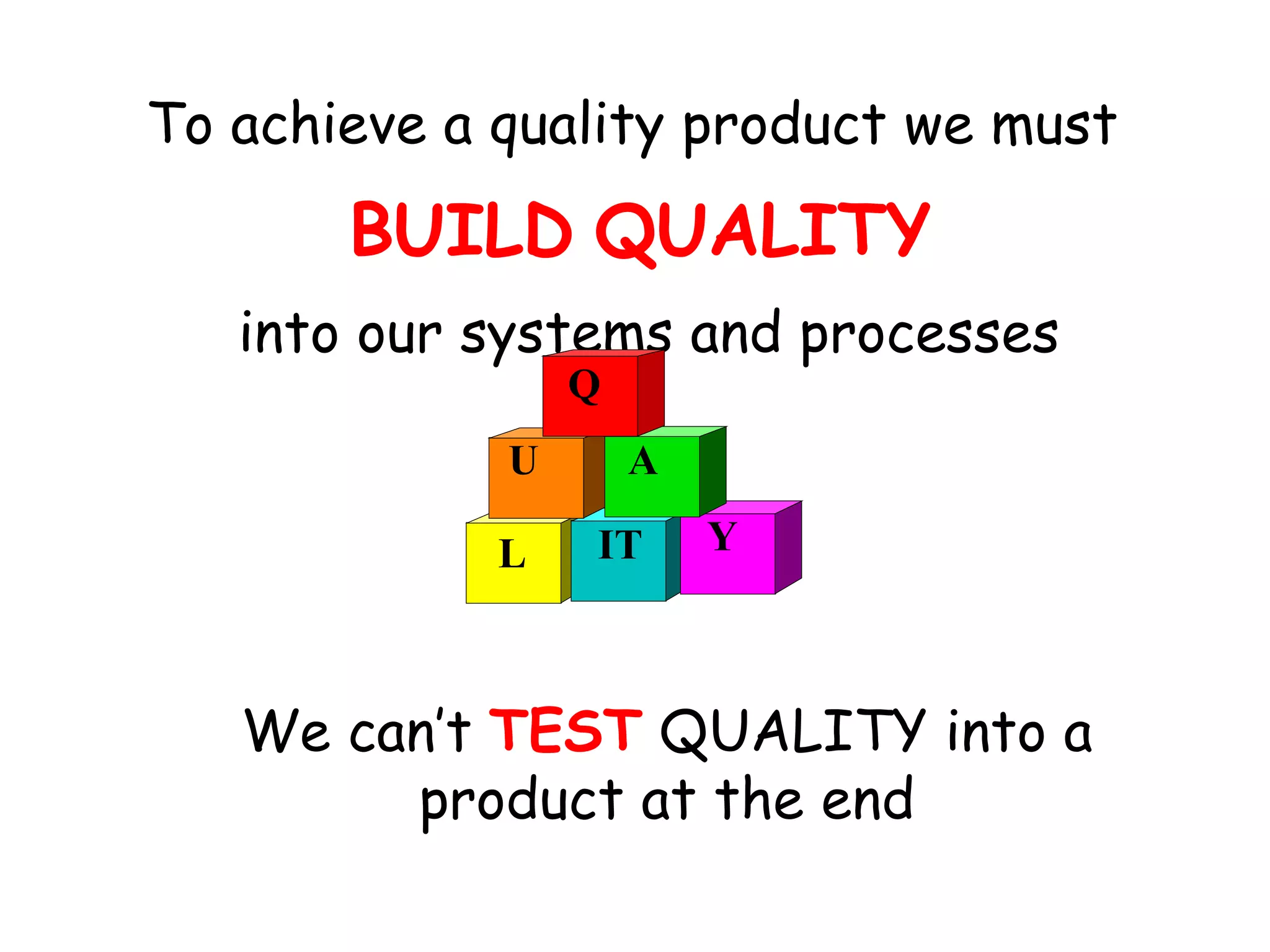 To achieve a quality product we must

BUILD QUALITY

into our systems and processes

Q

U A

L IT Y

We can't TEST QUALITY into a product at the end